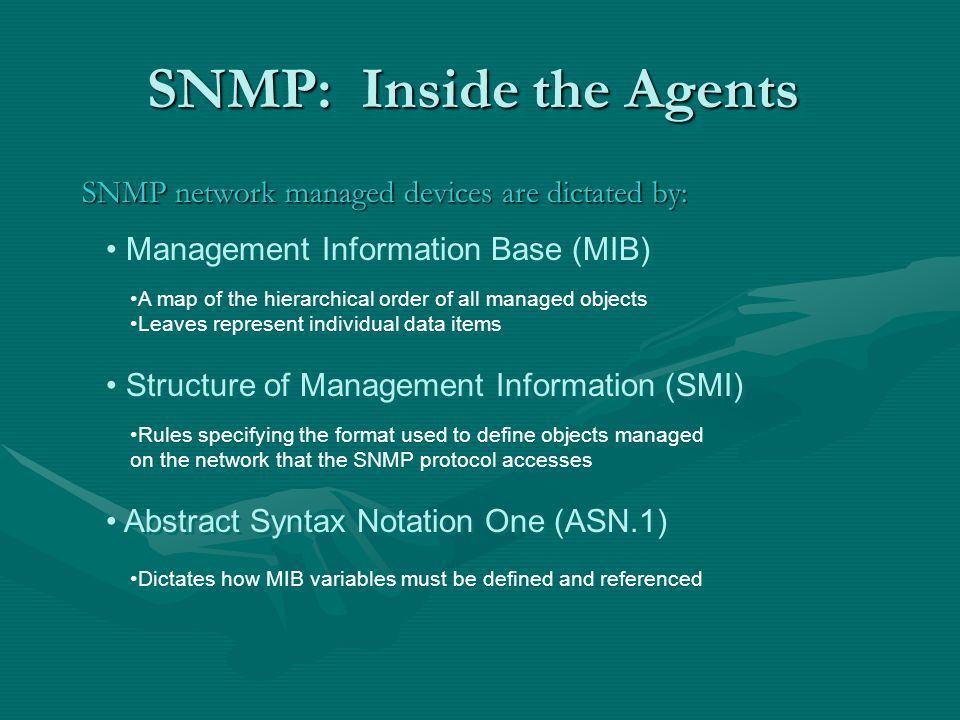 SNMP: Inside the Agents

SNMP network managed devices are dictated by:

• Management Information Base (MIB)

•A map of the hierarchical order of all managed objects
•Leaves represent individual data items

• Structure of Management Information (SMI)

•Rules specifying the format used to define objects managed on the network that the SNMP protocol accesses

• Abstract Syntax Notation One (ASN.1)

•Dictates how MIB variables must be defined and referenced